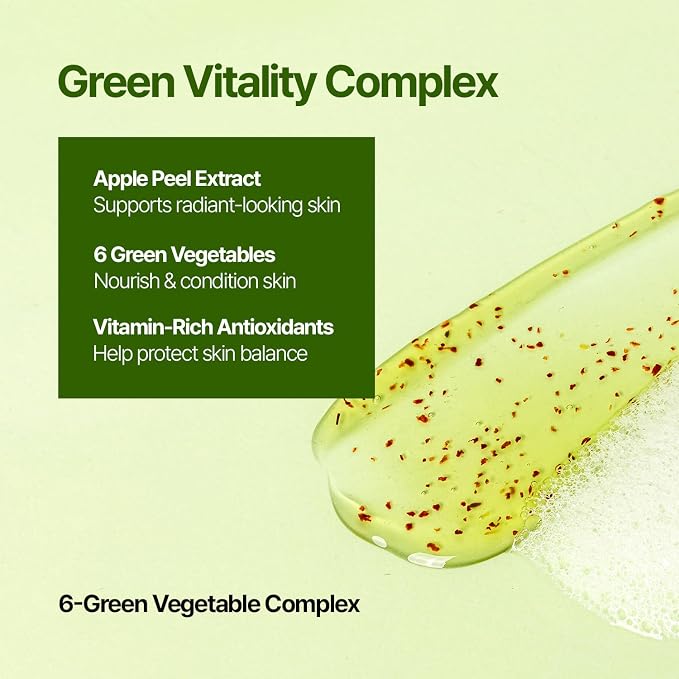 Green Vitality Complex

Apple Peel Extract
Supports radiant-looking skin

6 Green Vegetables
Nourish & condition skin

Vitamin-Rich Antioxidants
Help protect skin balance

6-Green Vegetable Complex